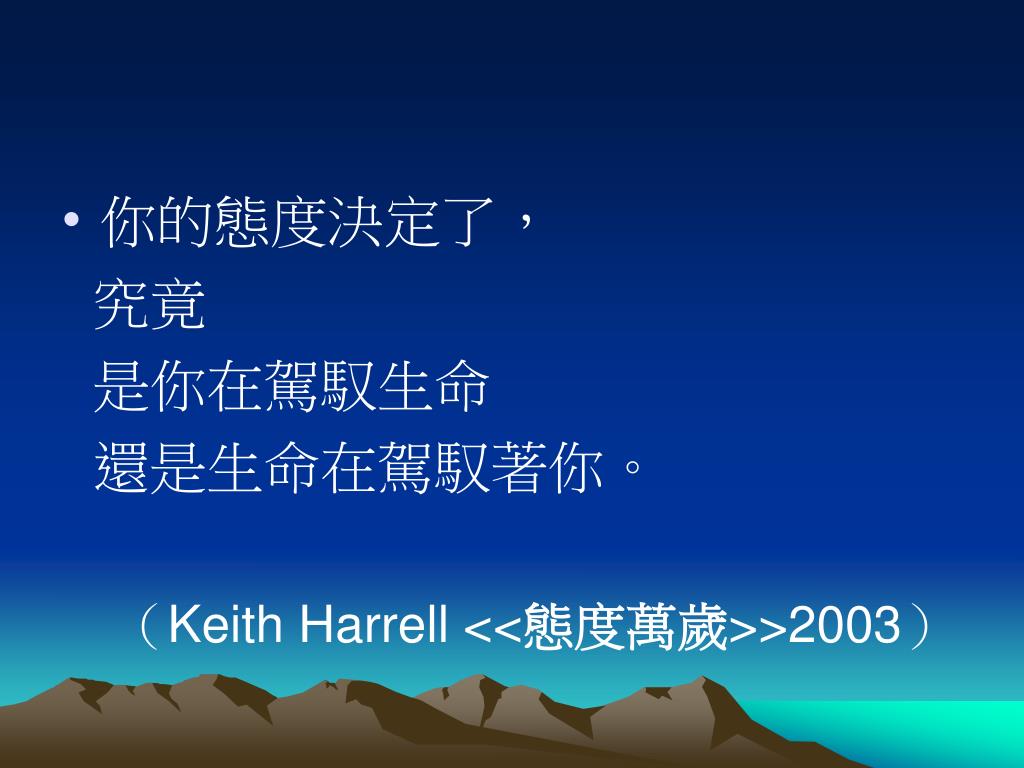 • 你的態度決定了，
究竟
是你在駕馭生命
還是生命在駕馭著你。

（Keith Harrell <<態度萬歲>>2003）